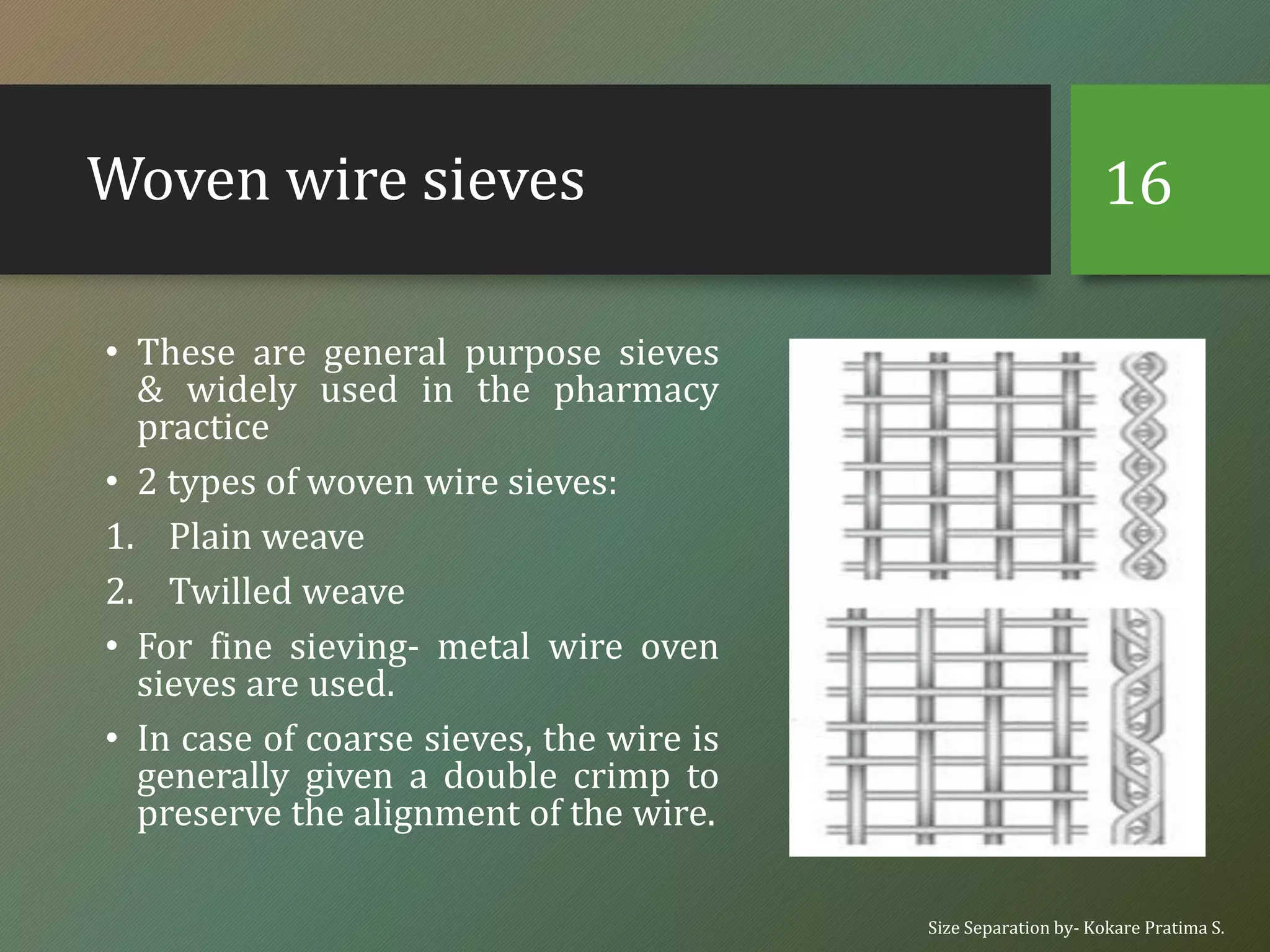 Woven wire sieves

16

• These are general purpose sieves & widely used in the pharmacy practice
• 2 types of woven wire sieves:
1. Plain weave
2. Twilled weave
• For fine sieving- metal wire oven sieves are used.
• In case of coarse sieves, the wire is generally given a double crimp to preserve the alignment of the wire.

Size Separation by- Kokare Pratima S.